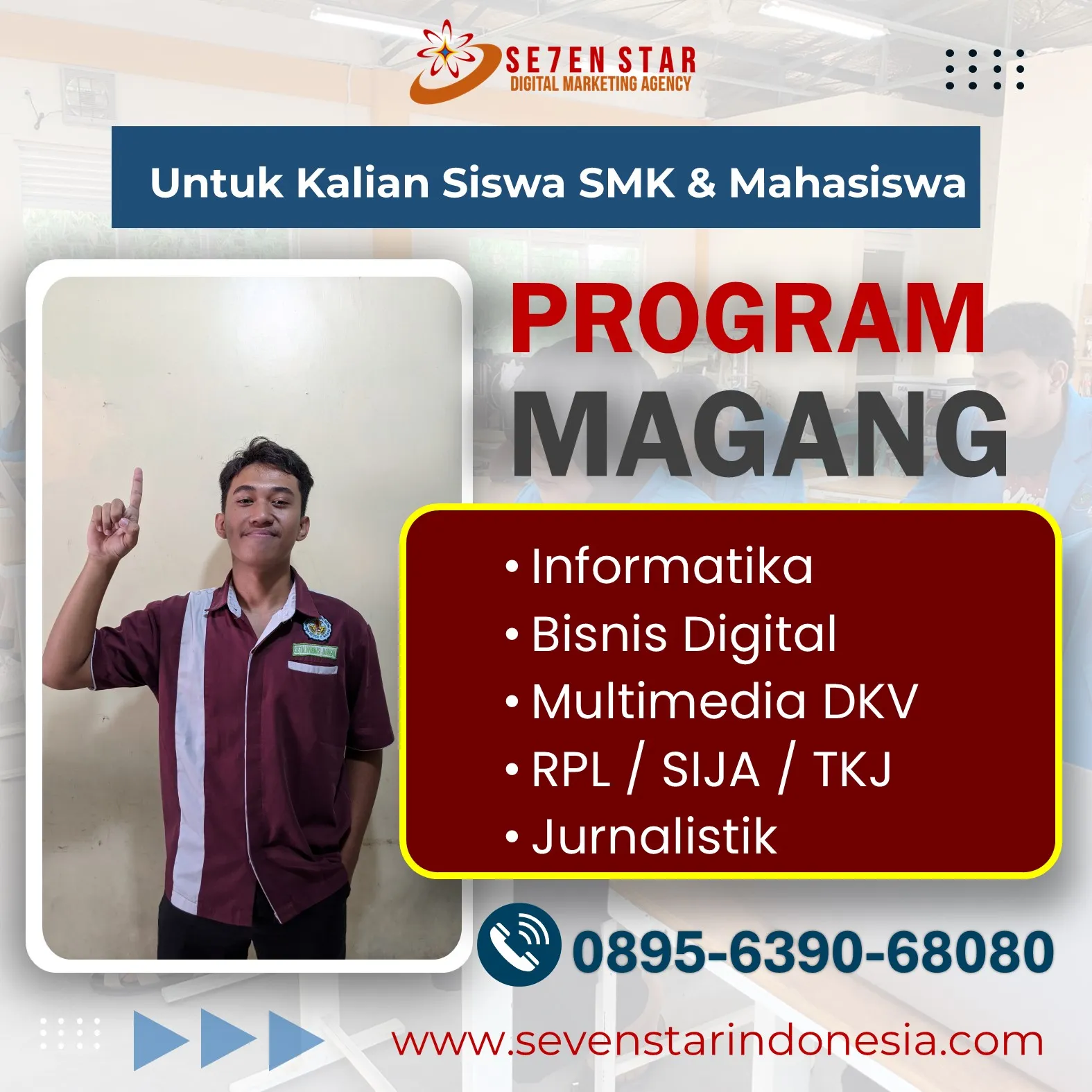 SE7EN STAR
DIGITAL MARKETING AGENCY

Untuk Kalian Siswa SMK & Mahasiswa

PROGRAM
MAGANG

• Informatika
• Bisnis Digital
• Multimedia DKV
• RPL / SIJA / TKJ
• Jurnalistik

0895-6390-68080

www.sevenstarindonesia.com